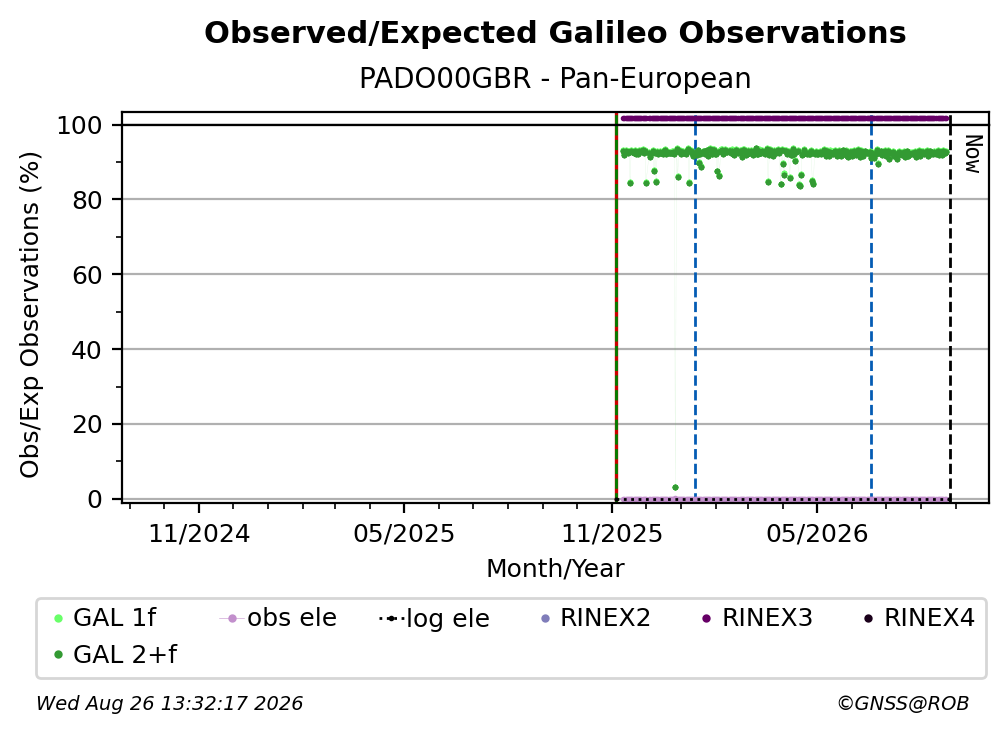 Observed/Expected Galileo Observations
PADO00GBR - Pan-European

Obs/Exp Observations (%)

100
80
60
40
20
0

Now

11/2024
05/2025
11/2025
05/2026

Month/Year

GAL 1f
obs ele
log ele
RINEX2
RINEX3
RINEX4
GAL 2+f

Wed Aug 26 13:32:17 2026
©GNSS@ROB